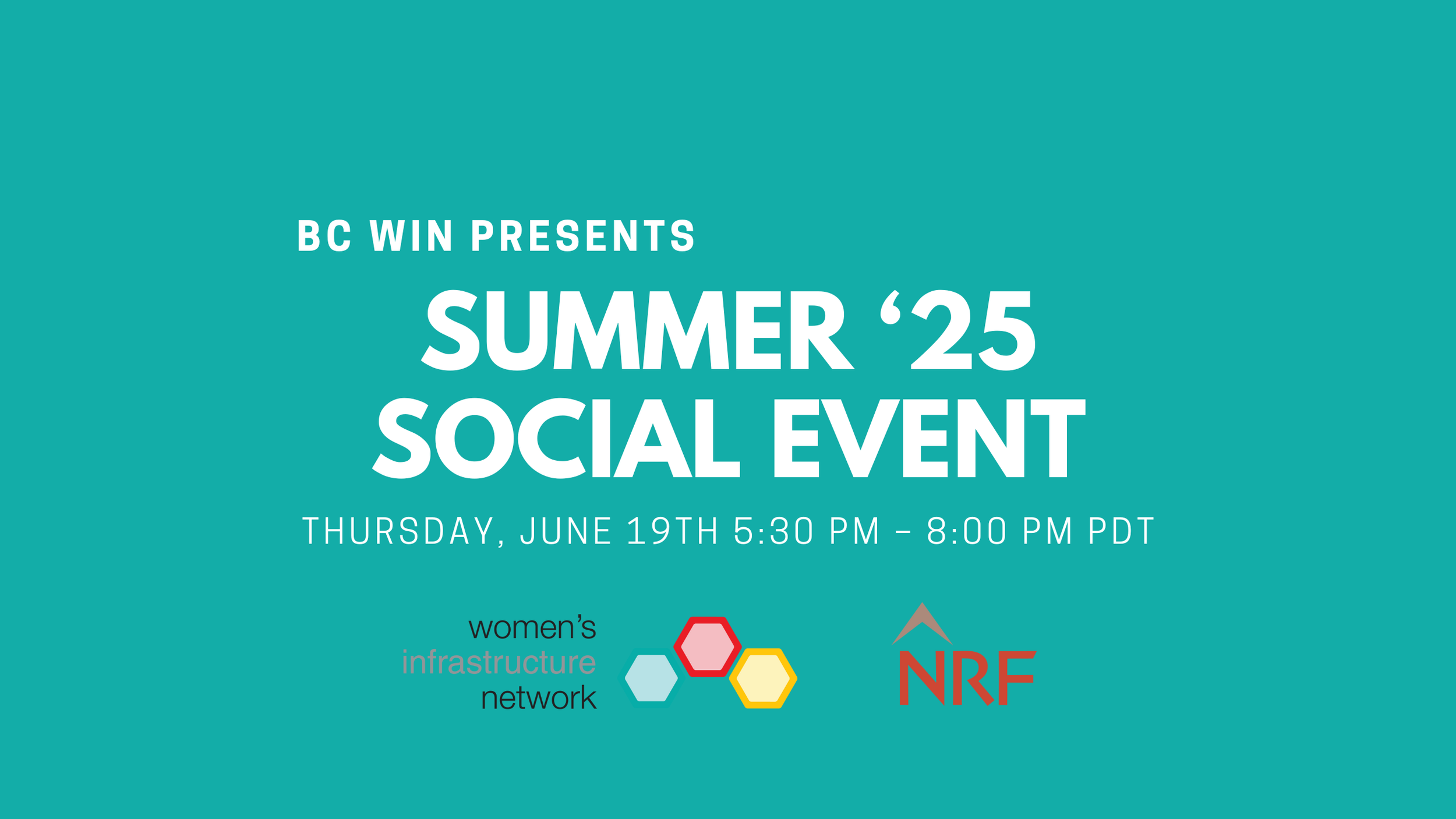 BC WIN PRESENTS

SUMMER ‘25 SOCIAL EVENT

THURSDAY, JUNE 19TH 5:30 PM – 8:00 PM PDT

women’s infrastructure network

NRF